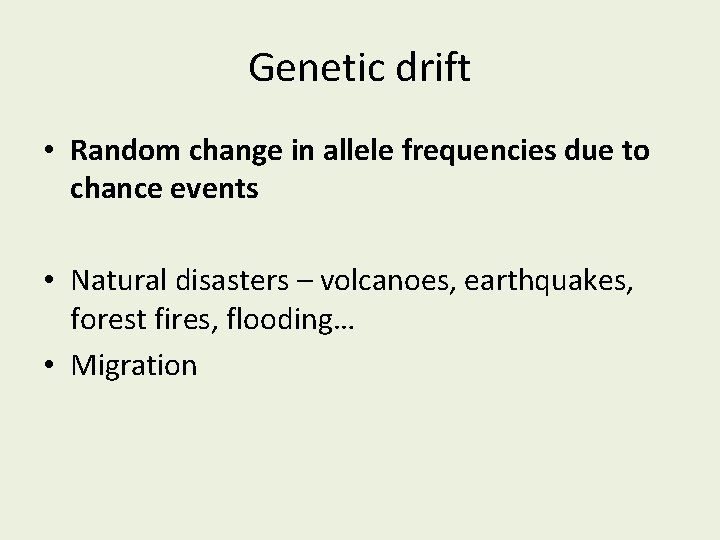 Genetic drift

• Random change in allele frequencies due to chance events

• Natural disasters – volcanoes, earthquakes, forest fires, flooding…
• Migration